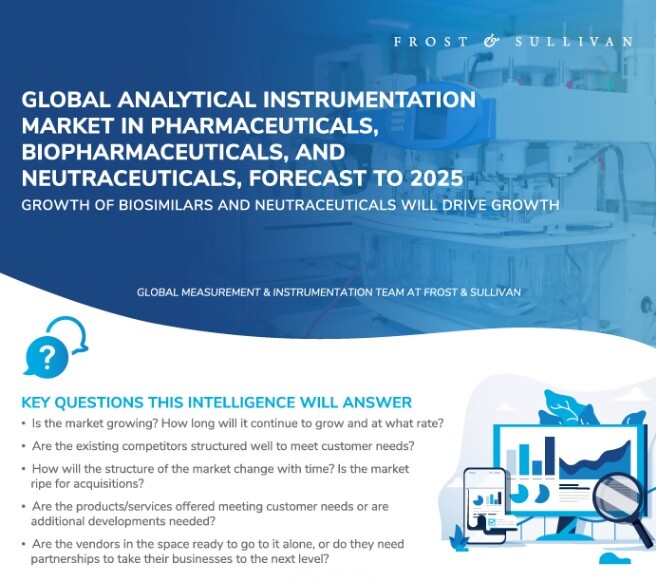 FROST & SULLIVAN

GLOBAL ANALYTICAL INSTRUMENTATION MARKET IN PHARMACEUTICALS, BIOPHARMACEUTICALS, AND NEUTRACEUTICALS, FORECAST TO 2025

GROWTH OF BIOSIMILARS AND NEUTRACEUTICALS WILL DRIVE GROWTH

GLOBAL MEASUREMENT & INSTRUMENTATION TEAM AT FROST & SULLIVAN

?

KEY QUESTIONS THIS INTELLIGENCE WILL ANSWER

• Is the market growing? How long will it continue to grow and at what rate?

• Are the existing competitors structured well to meet customer needs?

• How will the structure of the market change with time? Is the market ripe for acquisitions?

• Are the products/services offered meeting customer needs or are additional developments needed?

• Are the vendors in the space ready to go to it alone, or do they need partnerships to take their businesses to the next level?